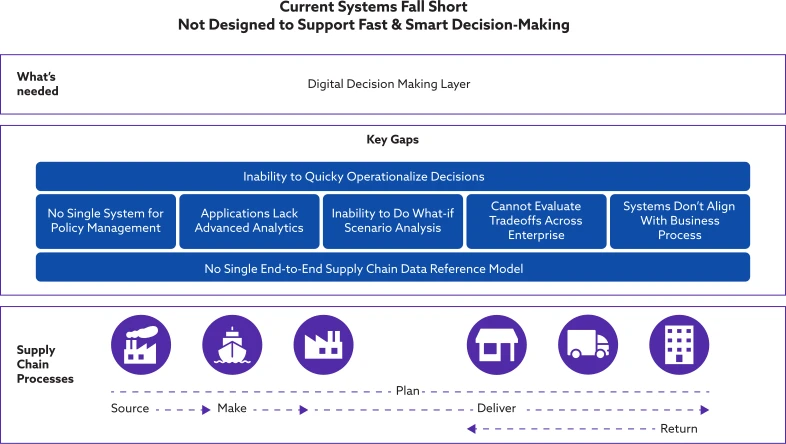 Current Systems Fall Short
Not Designed to Support Fast & Smart Decision-Making

What's needed

Digital Decision Making Layer

Key Gaps

Inability to Quicky Operationalize Decisions

No Single System for Policy Management

Applications Lack Advanced Analytics

Inability to Do What-if Scenario Analysis

Cannot Evaluate Tradeoffs Across Enterprise

Systems Don't Align With Business Process

No Single End-to-End Supply Chain Data Reference Model

Supply Chain Processes

Plan

Source

Make

Deliver

Return